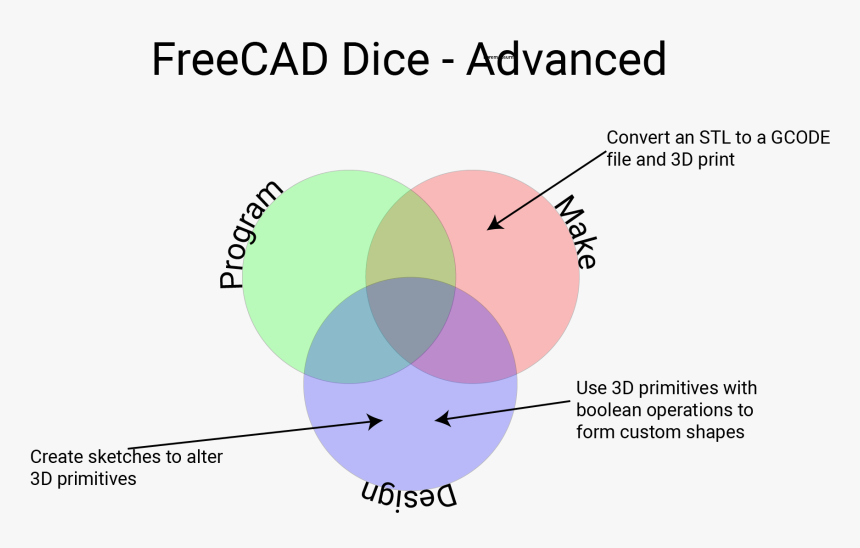 FreeCAD Dice - Advanced

Convert an STL to a GCODE file and 3D print

Program

Make

Use 3D primitives with boolean operations to form custom shapes

Create sketches to alter 3D primitives

Design